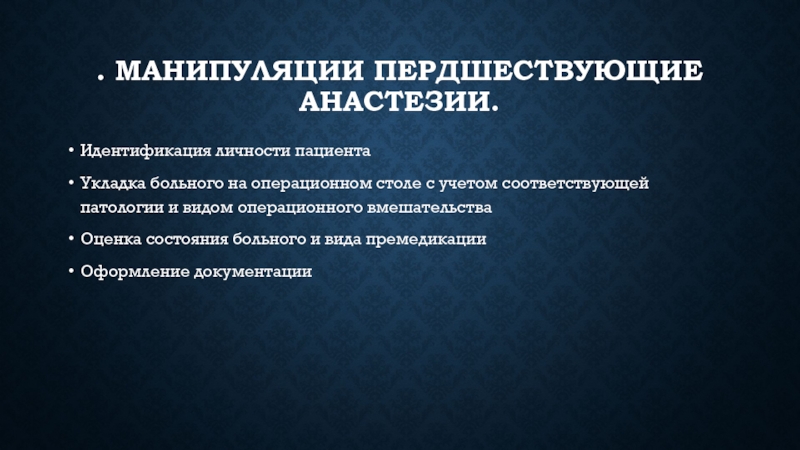 . МАНИПУЛЯЦИИ ПЕРДШЕСТВУЮЩИЕ АНАСТЕЗИИ.

• Идентификация личности пациента
• Укладка больного на операционном столе с учетом соответствующей патологии и видом операционного вмешательства
• Оценка состояния больного и вида премедикации
• Оформление документации